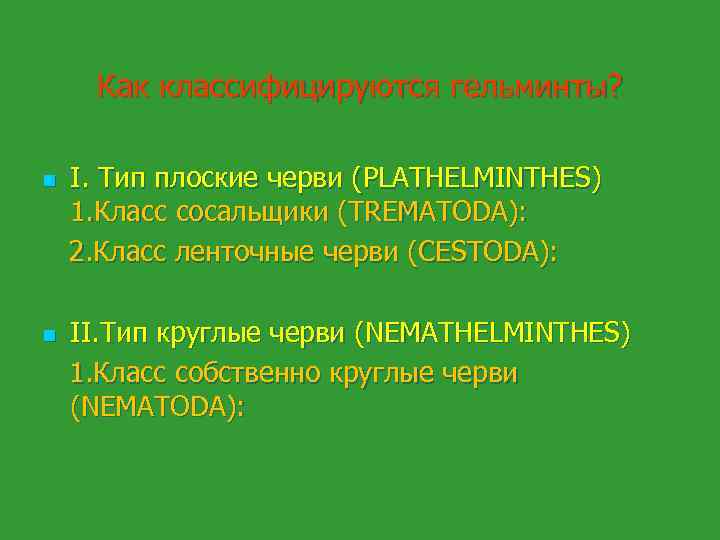 Как классифицируются гельминты?

I. Тип плоские черви (PLATHELMINTHES)
1.Класс сосальщики (TREMATODA):
2.Класс ленточные черви (CESTODA):

II.Тип круглые черви (NEMATHELMINTHES)
1.Класс собственно круглые черви (NEMATODA):